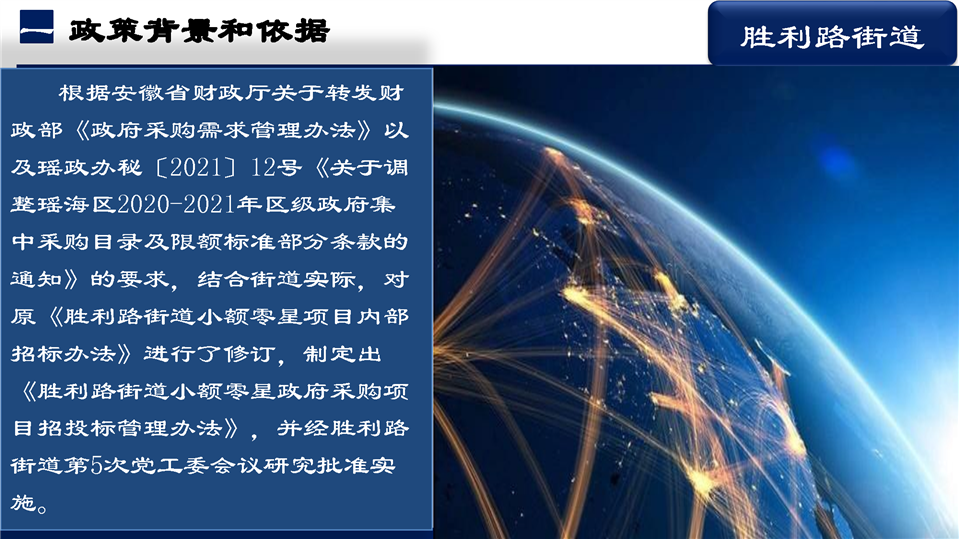 一 政策背景和依据

胜利路街道

根据安徽省财政厅关于转发财政部《政府采购需求管理办法》以及瑶政办秘〔2021〕12号《关于调整瑶海区2020-2021年区级政府集中采购目录及限额标准部分条款的通知》的要求，结合街道实际，对原《胜利路街道小额零星项目内部招标办法》进行了修订，制定出《胜利路街道小额零星政府采购项目招投标管理办法》，并经胜利路街道第5次党工委会议研究批准实施。